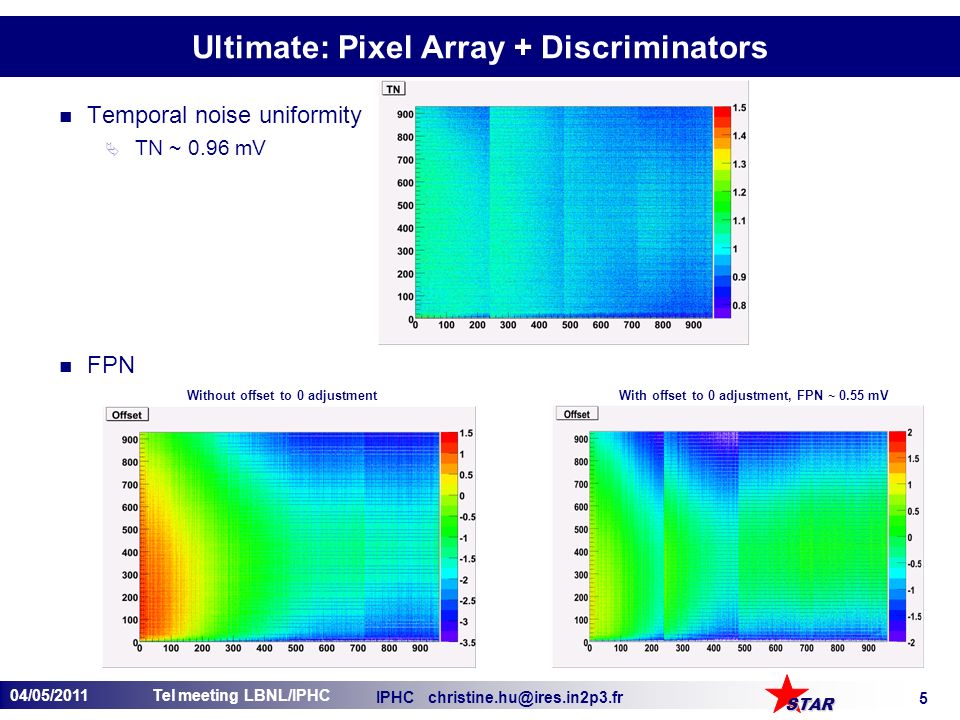 Ultimate: Pixel Array + Discriminators

Temporal noise uniformity

TN ~ 0.96 mV

TN

900
800
700
600
500
400
300
200
100
0
0 100 200 300 400 500 600 700 800 900

1.5
1.4
1.3
1.2
1.1
1
0.9
0.8

FPN

Without offset to 0 adjustment

Offset

900
800
700
600
500
400
300
200
100
0
0 100 200 300 400 500 600 700 800 900

1.5
1
0.5
0
-0.5
-1
-1.5
-2
-2.5
-3
-3.5

With offset to 0 adjustment, FPN ~ 0.55 mV

Offset

900
800
700
600
500
400
300
200
100
0
0 100 200 300 400 500 600 700 800 900

2
1.5
1
0.5
0
-0.5
-1
-1.5
-2

04/05/2011 Tel meeting LBNL/IPHC IPHC christine.hu@ires.in2p3.fr STAR 5